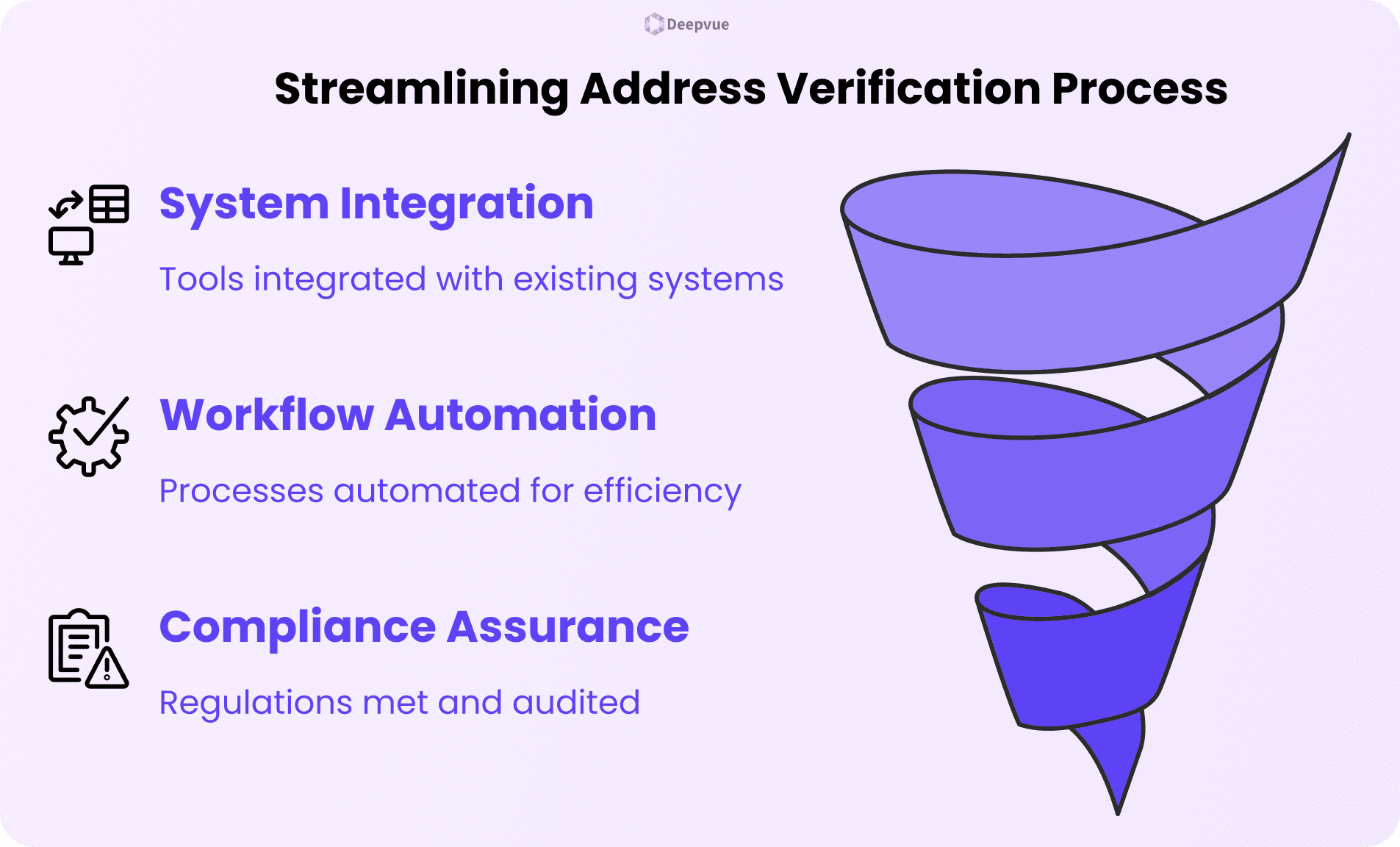 Deepvue

Streamlining Address Verification Process

System Integration

Tools integrated with existing systems

Workflow Automation

Processes automated for efficiency

Compliance Assurance

Regulations met and audited